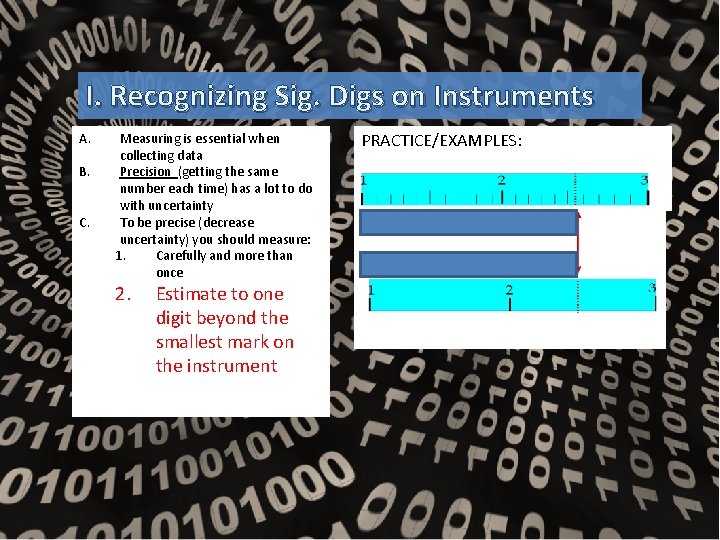 I. Recognizing Sig. Digs on Instruments

A. Measuring is essential when collecting data

B. Precision (getting the same number each time) has a lot to do with uncertainty

C. To be precise (decrease uncertainty) you should measure:

1. Carefully and more than once

2. Estimate to one digit beyond the smallest mark on the instrument

PRACTICE/EXAMPLES:

1 2 3

1 2 3